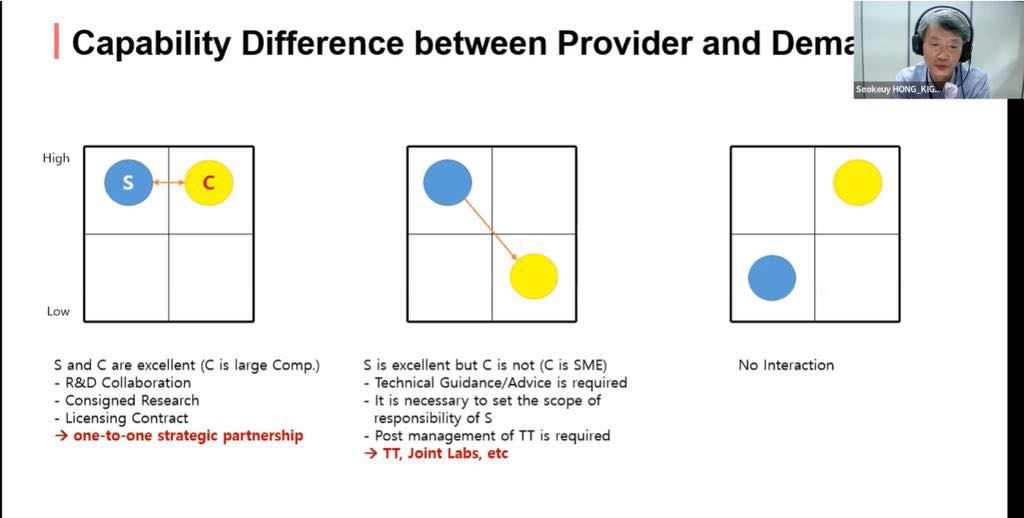 Capability Difference between Provider and Dema

Seokeuy HONG_KIG...

High

S

C

Low

S and C are excellent (C is large Comp.)
- R&D Collaboration
- Consigned Research
- Licensing Contract
→ one-to-one strategic partnership

S is excellent but C is not (C is SME)
- Technical Guidance/Advice is required
- It is necessary to set the scope of responsibility of S
- Post management of TT is required
→ TT, Joint Labs, etc

No Interaction